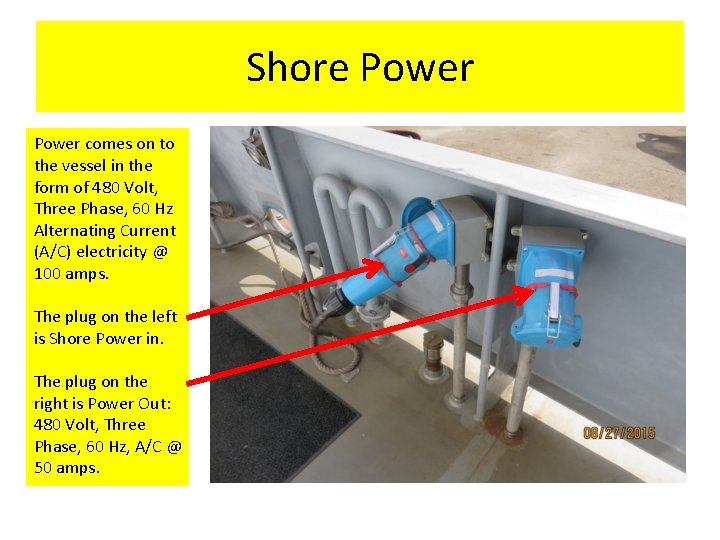 Shore Power

Power comes on to the vessel in the form of 480 Volt, Three Phase, 60 Hz Alternating Current (A/C) electricity @ 100 amps.

The plug on the left is Shore Power in.

The plug on the right is Power Out: 480 Volt, Three Phase, 60 Hz, A/C @ 50 amps.

08/27/2015